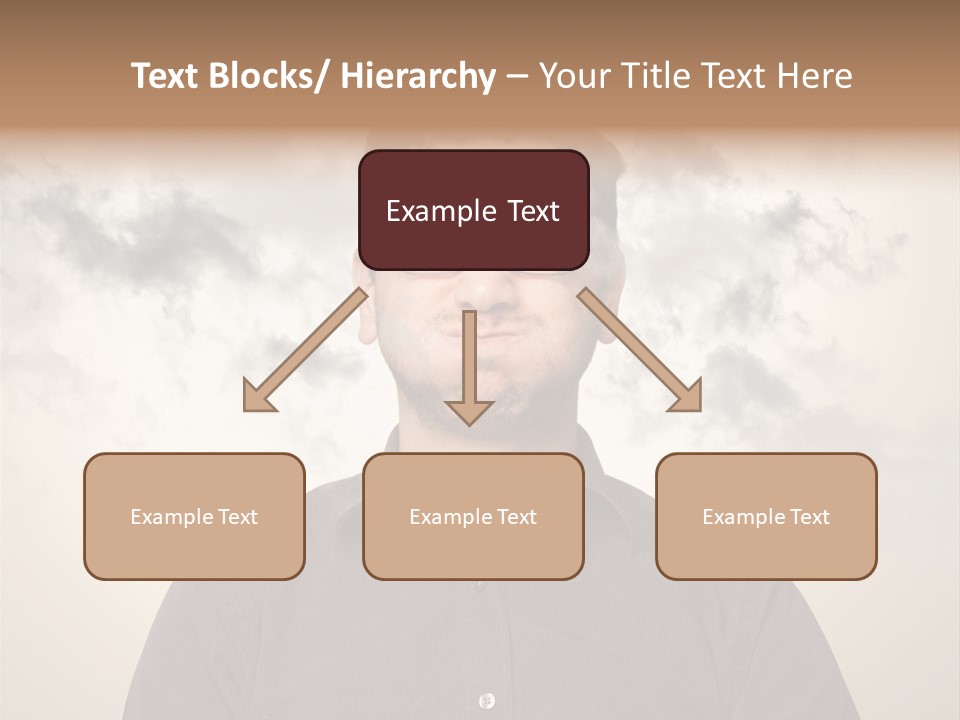 Text Blocks/ Hierarchy – Your Title Text Here

Example Text

Example Text

Example Text

Example Text